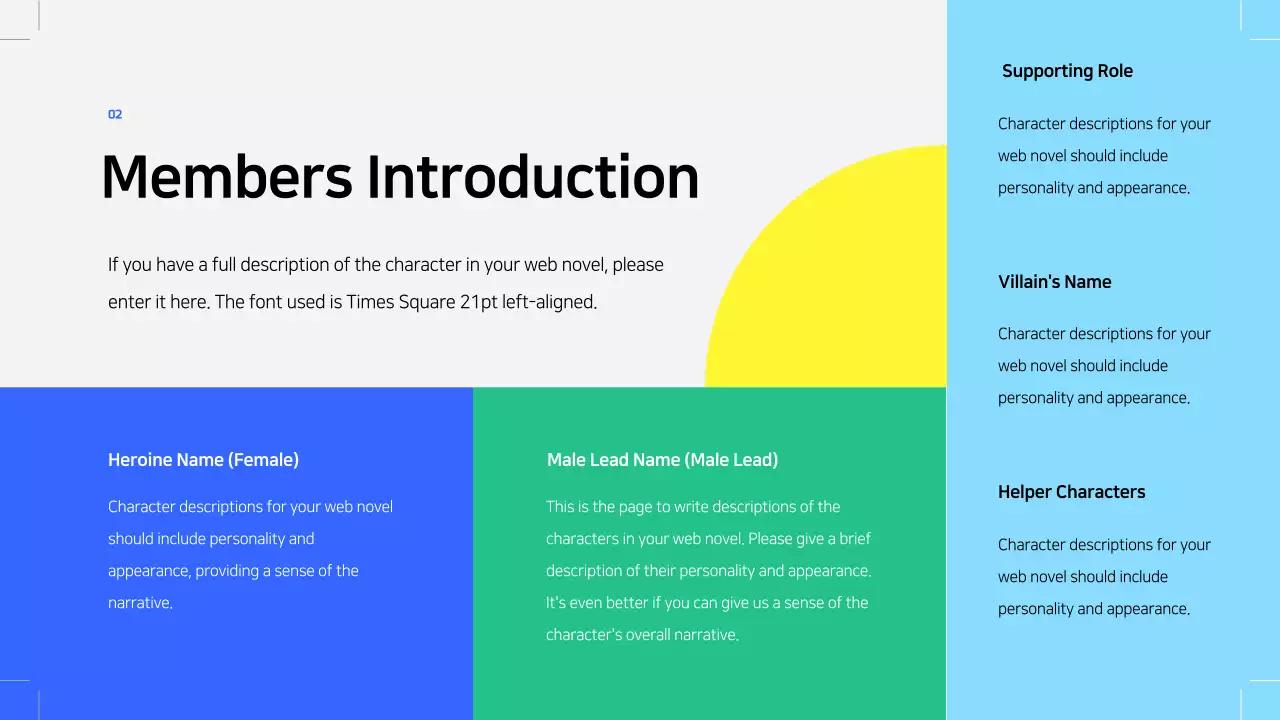 02

Members Introduction

If you have a full description of the character in your web novel, please enter it here. The font used is Times Square 21pt left-aligned.

Heroine Name (Female)

Character descriptions for your web novel should include personality and appearance, providing a sense of the narrative.

Male Lead Name (Male Lead)

This is the page to write descriptions of the characters in your web novel. Please give a brief description of their personality and appearance. It's even better if you can give us a sense of the character's overall narrative.

Supporting Role

Character descriptions for your web novel should include personality and appearance.

Villain's Name

Character descriptions for your web novel should include personality and appearance.

Helper Characters

Character descriptions for your web novel should include personality and appearance.